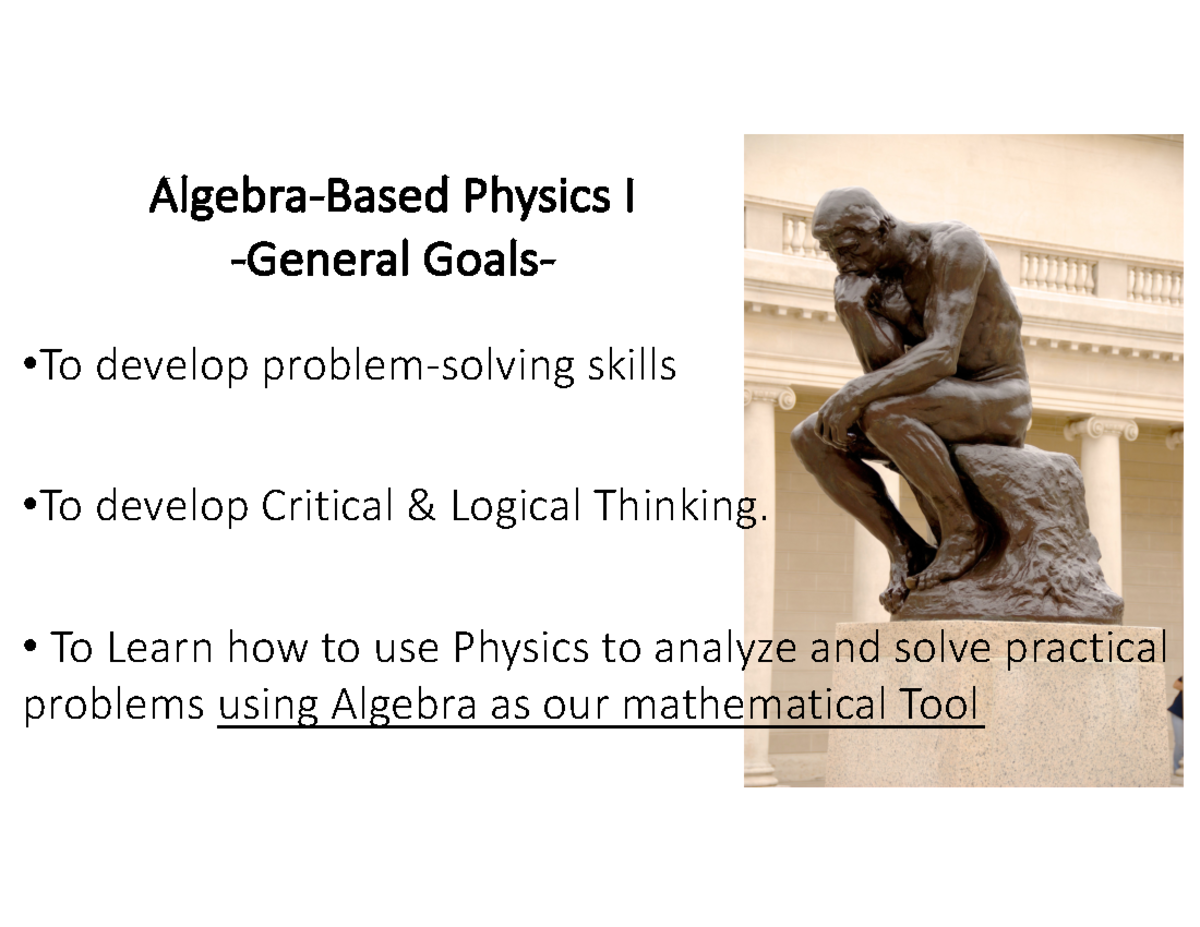 Algebra-Based Physics I
-General Goals-

•To develop problem-solving skills

•To develop Critical & Logical Thinking.

• To Learn how to use Physics to analyze and solve practical problems using Algebra as our mathematical Tool